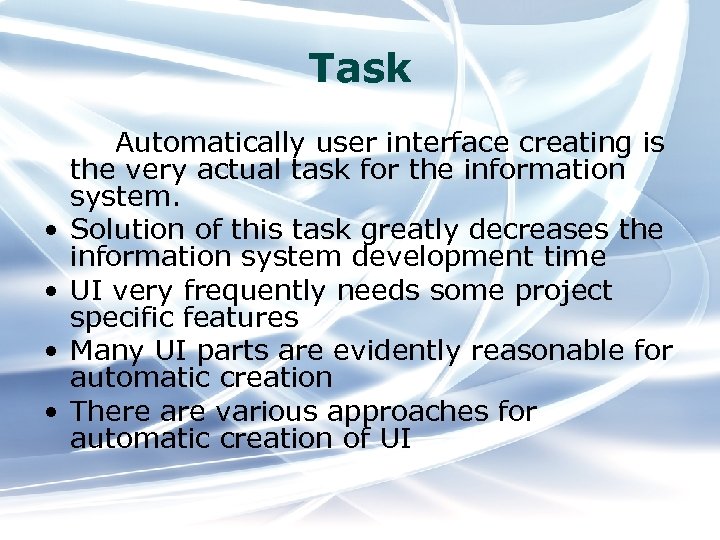 Task

Automatically user interface creating is the very actual task for the information system.

• Solution of this task greatly decreases the information system development time
• UI very frequently needs some project specific features
• Many UI parts are evidently reasonable for automatic creation
• There are various approaches for automatic creation of UI